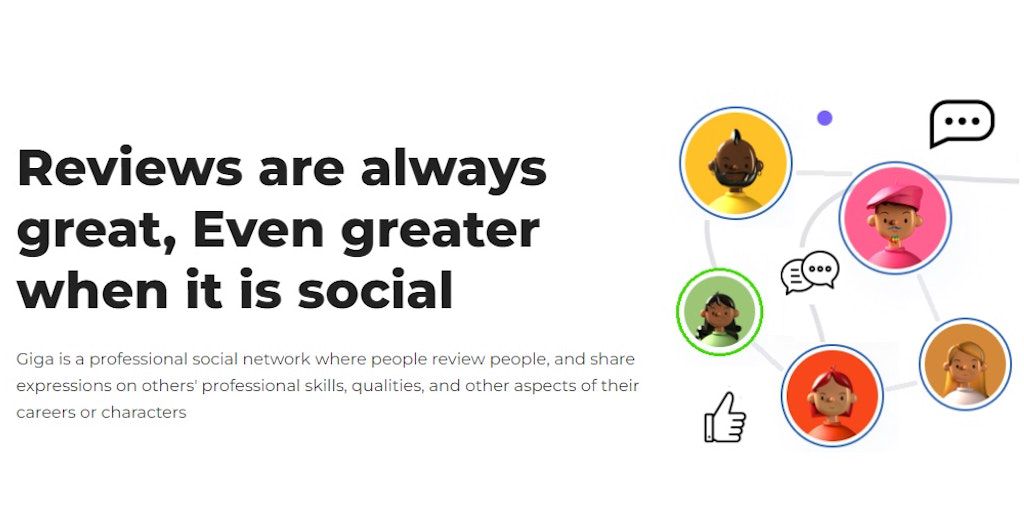 Reviews are always great, Even greater when it is social

Giga is a professional social network where people review people, and share expressions on others' professional skills, qualities, and other aspects of their careers or characters